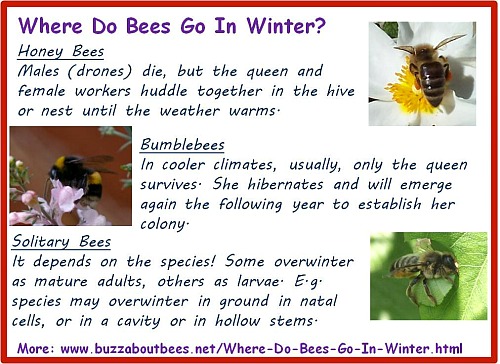 Where Do Bees Go In Winter?

Honey Bees
Males (drones) die, but the queen and female workers huddle together in the hive or nest until the weather warms.

Bumblebees
In cooler climates, usually, only the queen survives. She hibernates and will emerge again the following year to establish her colony.

Solitary Bees
It depends on the species! Some overwinter as mature adults, others as larvae. E.g. species may overwinter in ground in natal cells, or in a cavity or in hollow stems.

More: www.buzzaboutbees.net/Where-Do-Bees-Go-In-Winter.html